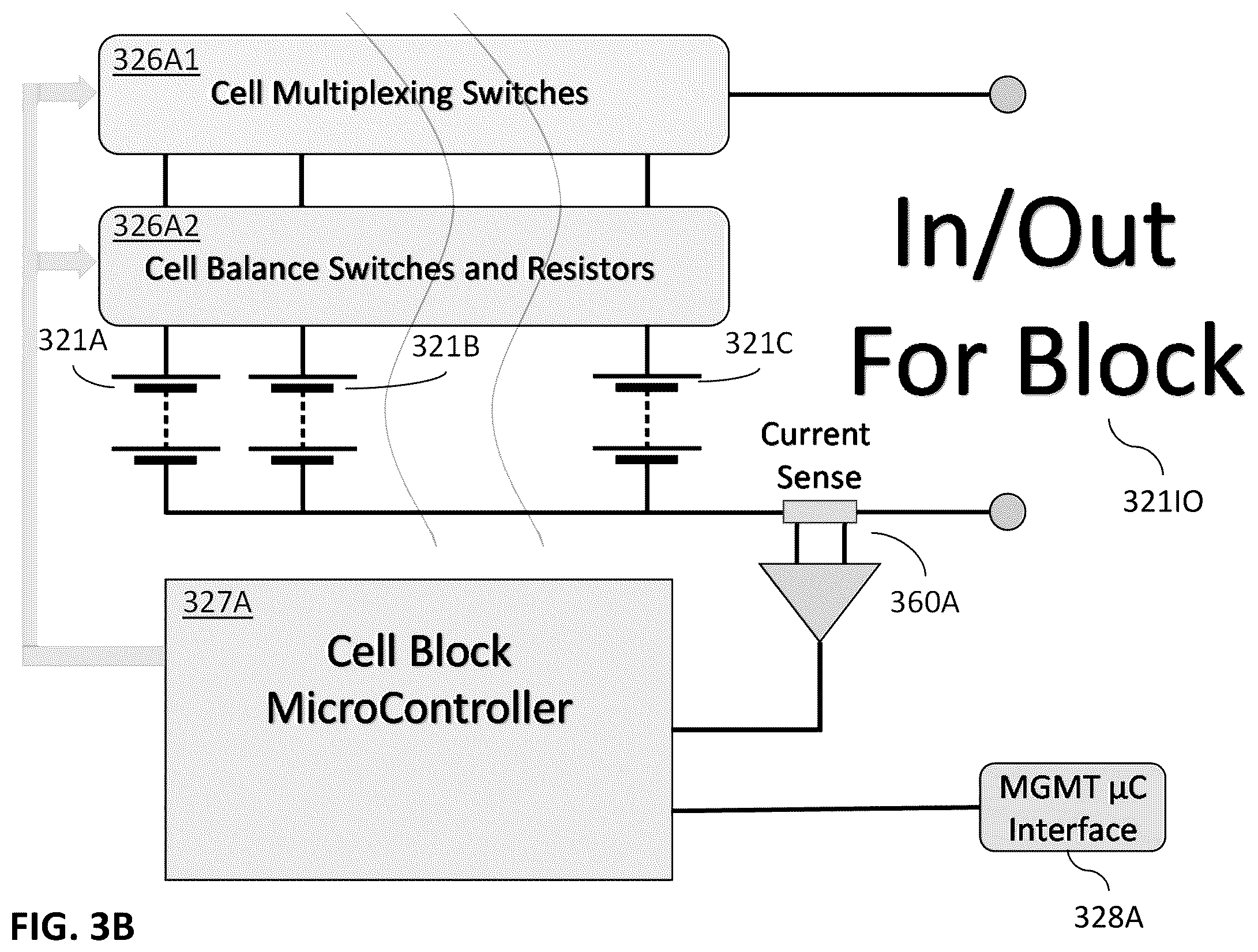 326A1
Cell Multiplexing Switches

326A2
Cell Balance Switches and Resistors

In/Out
For Block

321A

321B

321C

Current
Sense

321IO

360A

327A
Cell Block
MicroController

MGMT µC
Interface

328A

FIG. 3B